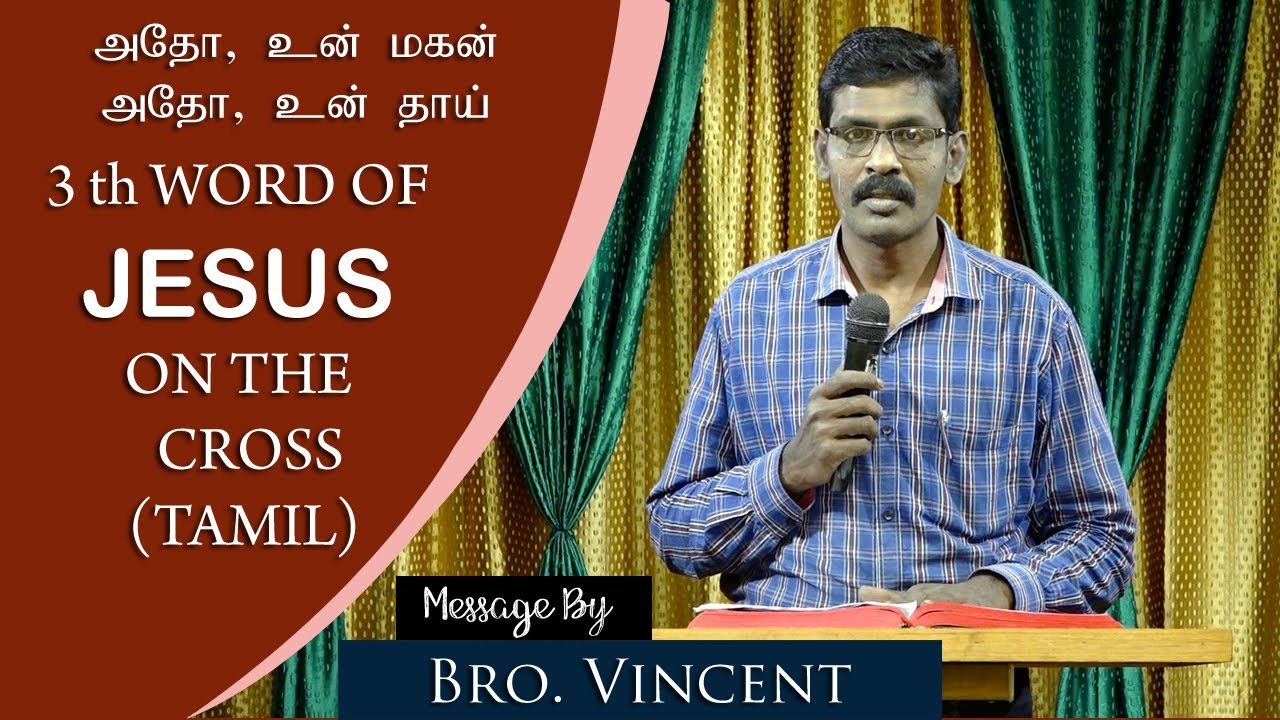 அதோ, உன் மகன்
அதோ, உன் தாய்

3 th WORD OF
JESUS
ON THE
CROSS
(TAMIL)

Message By
BRO. VINCENT